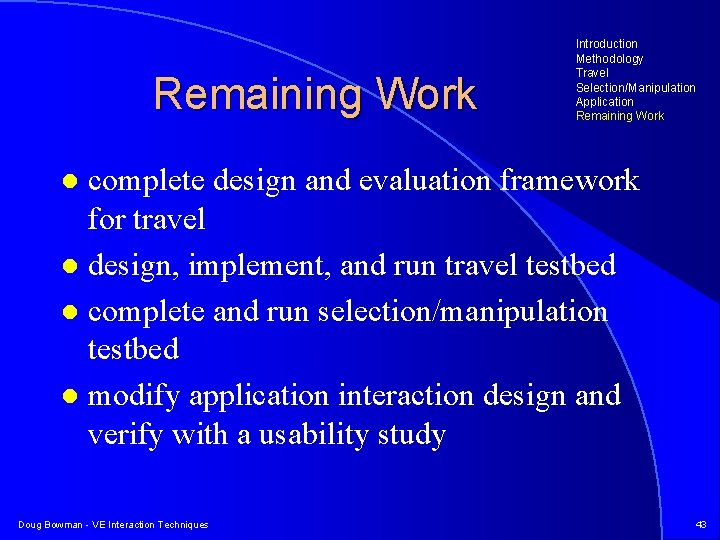 Remaining Work

Introduction
Methodology
Travel
Selection/Manipulation
Application
Remaining Work

- complete design and evaluation framework for travel
- design, implement, and run travel testbed
- complete and run selection/manipulation testbed
- modify application interaction design and verify with a usability study

Doug Bowman - VE Interaction Techniques

43